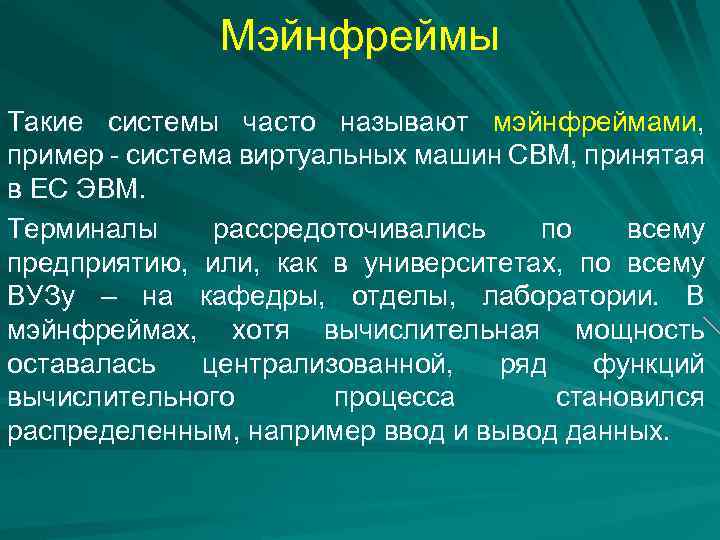 Мэйнфреймы

Такие системы часто называют мэйнфреймами, пример - система виртуальных машин СВМ, принятая в ЕС ЭВМ.

Терминалы рассредоточивались по всему предприятию, или, как в университетах, по всему ВУЗу – на кафедры, отделы, лаборатории. В мэйнфреймах, хотя вычислительная мощность оставалась централизованной, ряд функций вычислительного процесса становился распределенным, например ввод и вывод данных.